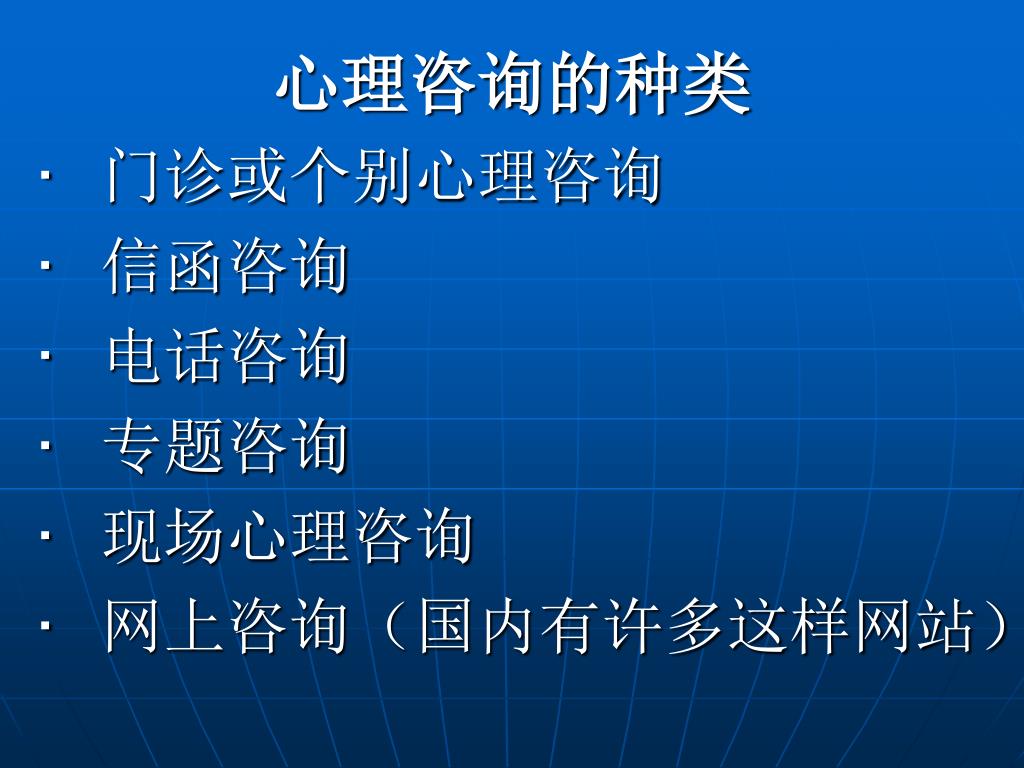 心理咨询的种类

· 门诊或个别心理咨询
· 信函咨询
· 电话咨询
· 专题咨询
· 现场心理咨询
· 网上咨询（国内有许多这样网站）